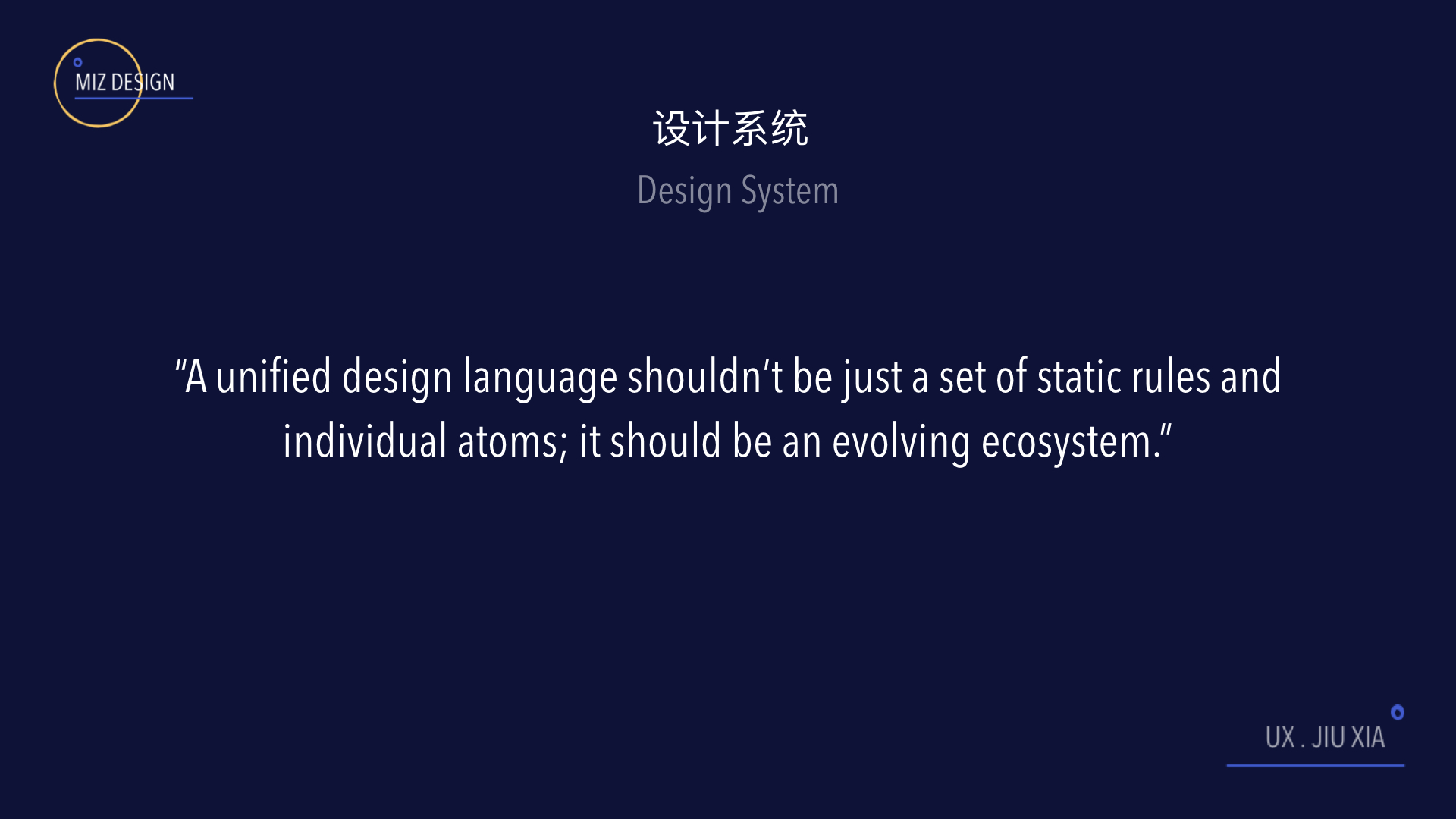 MIZ DESIGN

设计系统

Design System

“A unified design language shouldn’t be just a set of static rules and individual atoms; it should be an evolving ecosystem.”

UX . JIU XIA